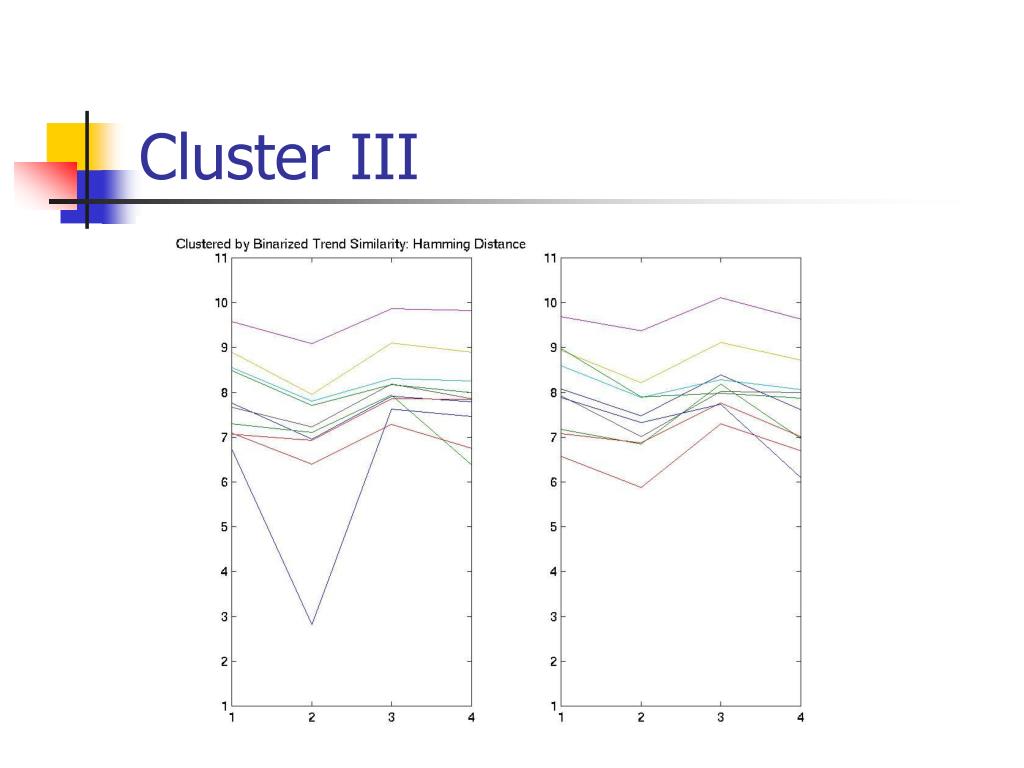 Cluster III

Clustered by Binarized Trend Similarity: Hamming Distance

11
10
9
8
7
6
5
4
3
2
1
1 2 3 4

11
10
9
8
7
6
5
4
3
2
1
1 2 3 4